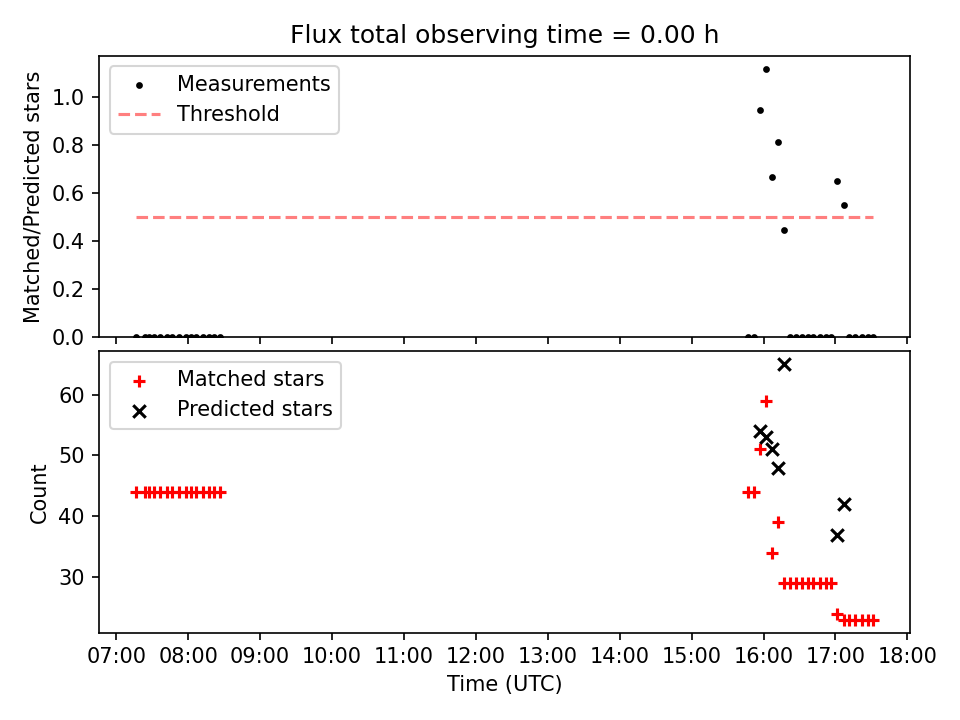 Flux total observing time = 0.00 h

Measurements
Threshold

Matched/Predicted stars

1.0
0.8
0.6
0.4
0.2
0.0

Matched stars
Predicted stars

Count

60
50
40
30

07:00 08:00 09:00 10:00 11:00 12:00 13:00 14:00 15:00 16:00 17:00 18:00

Time (UTC)